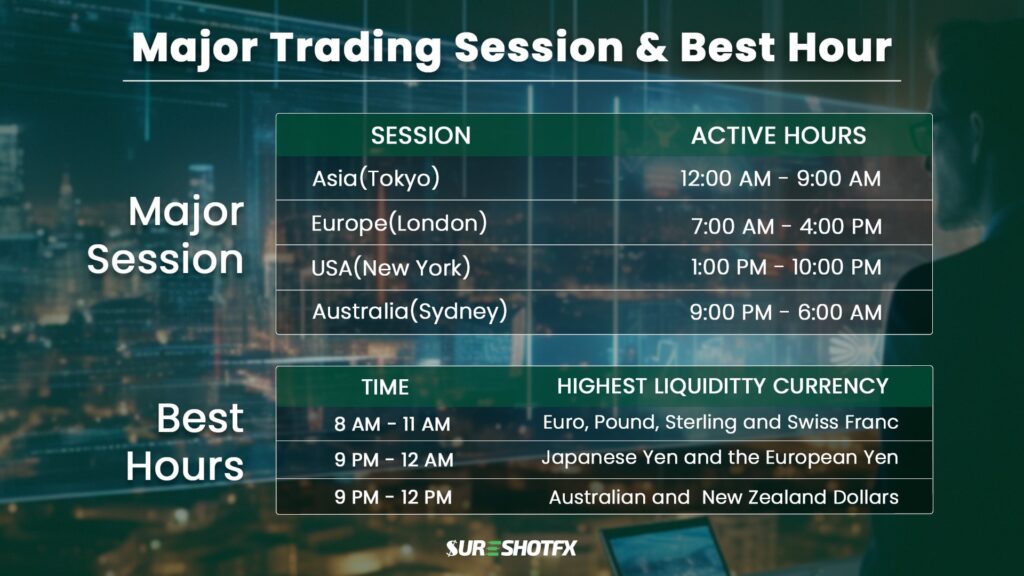 Major Trading Session & Best Hour

Major Session

| SESSION | ACTIVE HOURS |
|---|---|
| Asia(Tokyo) | 12:00 AM - 9:00 AM |
| Europe(London) | 7:00 AM - 4:00 PM |
| USA(New York) | 1:00 PM - 10:00 PM |
| Australia(Sydney) | 9:00 PM - 6:00 AM |

Best Hours

| TIME | HIGHEST LIQUIDITTY CURRENCY |
|---|---|
| 8 AM - 11 AM | Euro, Pound, Sterling and Swiss Franc |
| 9 PM - 12 AM | Japanese Yen and the European Yen |
| 9 PM - 12 PM | Australian and New Zealand Dollars |

SURESHOTFX